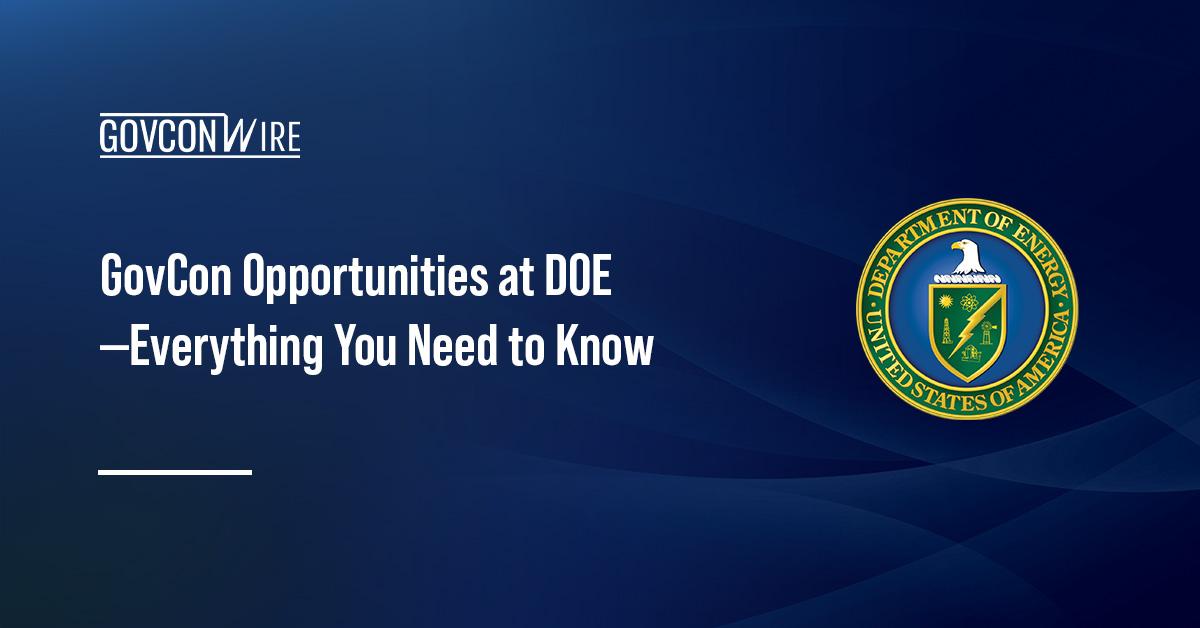 GOVCONWIRE

GovCon Opportunities at DOE —Everything You Need to Know

DEPARTMENT OF ENERGY
UNITED STATES OF AMERICA